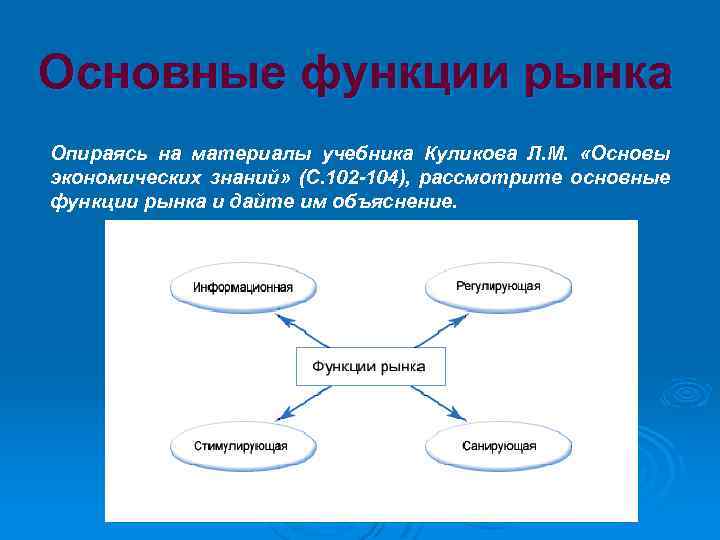 Основные функции рынка

Опираясь на материалы учебника Куликова Л.М. «Основы экономических знаний» (С.102-104), рассмотрите основные функции рынка и дайте им объяснение.

Информационная

Регулирующая

Функции рынка

Стимулирующая

Санирующая